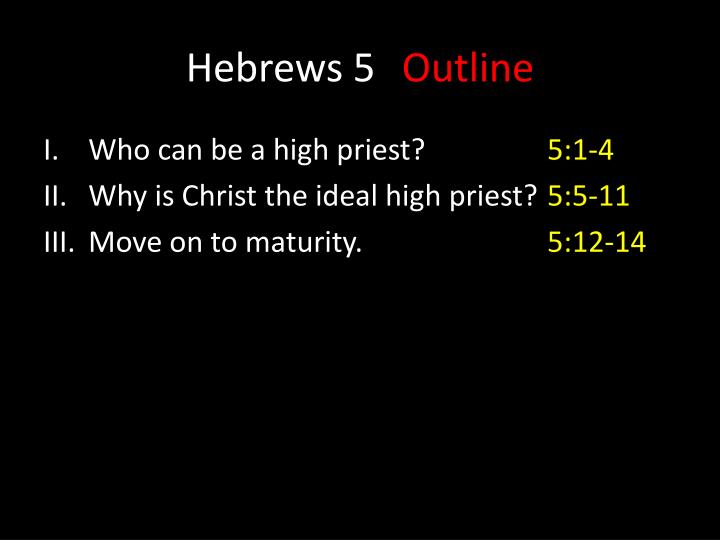 Hebrews 5 Outline

I. Who can be a high priest? 5:1-4
II. Why is Christ the ideal high priest? 5:5-11
III. Move on to maturity. 5:12-14